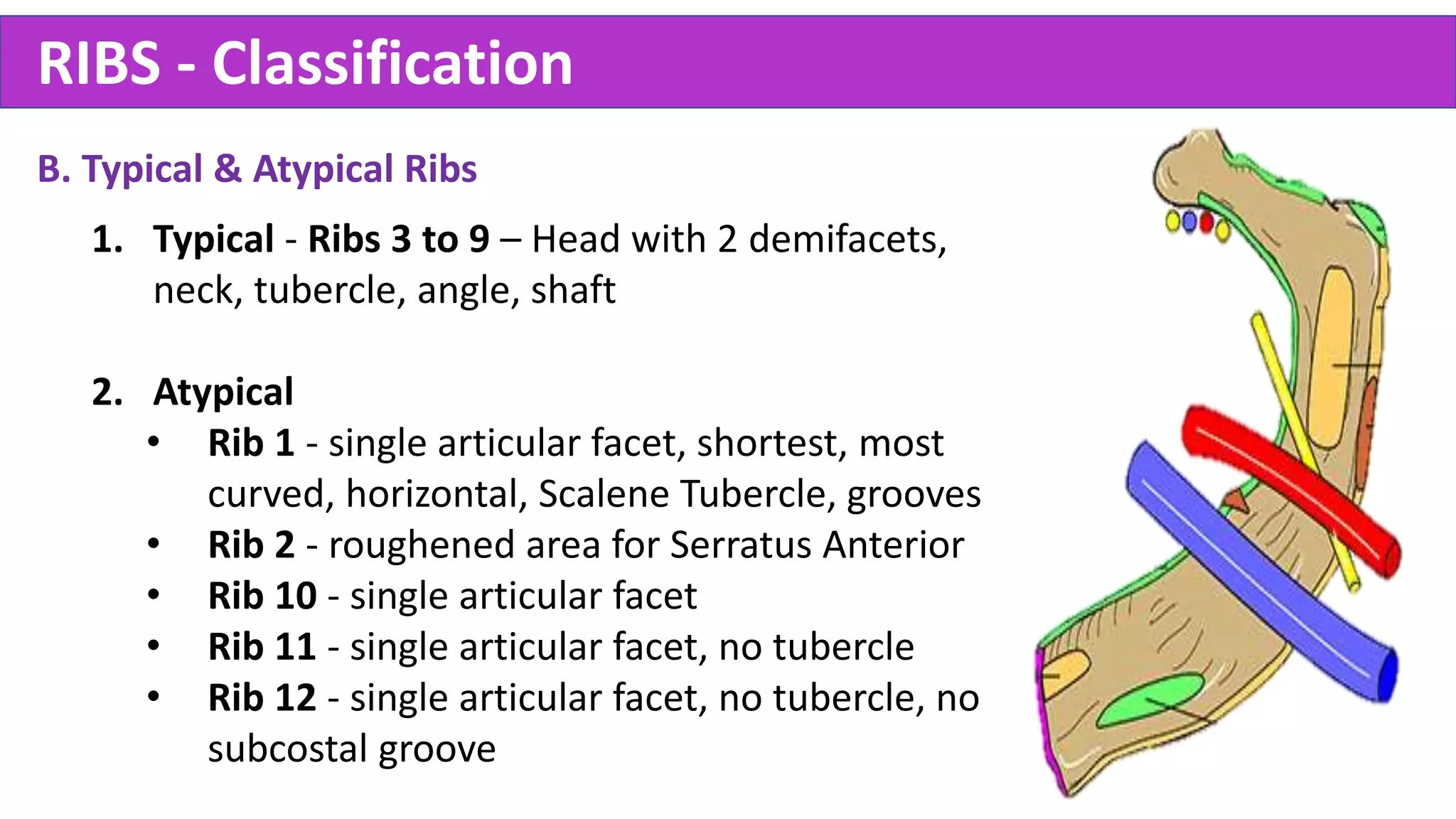 RIBS - Classification

B. Typical & Atypical Ribs

1. Typical - Ribs 3 to 9 – Head with 2 demifacets, neck, tubercle, angle, shaft

2. Atypical
• Rib 1 - single articular facet, shortest, most curved, horizontal, Scalene Tubercle, grooves
• Rib 2 - roughened area for Serratus Anterior
• Rib 10 - single articular facet
• Rib 11 - single articular facet, no tubercle
• Rib 12 - single articular facet, no tubercle, no subcostal groove